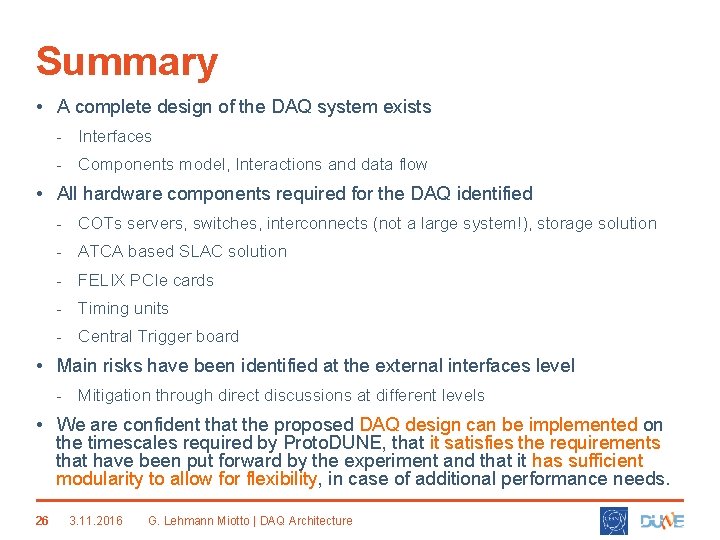 Summary

• A complete design of the DAQ system exists
- Interfaces
- Components model, Interactions and data flow

• All hardware components required for the DAQ identified
- COTs servers, switches, interconnects (not a large system!), storage solution
- ATCA based SLAC solution
- FELIX PCIe cards
- Timing units
- Central Trigger board

• Main risks have been identified at the external interfaces level
- Mitigation through direct discussions at different levels

• We are confident that the proposed DAQ design can be implemented on the timescales required by ProtoDUNE, that it satisfies the requirements that have been put forward by the experiment and that it has sufficient modularity to allow for flexibility, in case of additional performance needs.

26 3.11.2016 G. Lehmann Miotto | DAQ Architecture

DUNE